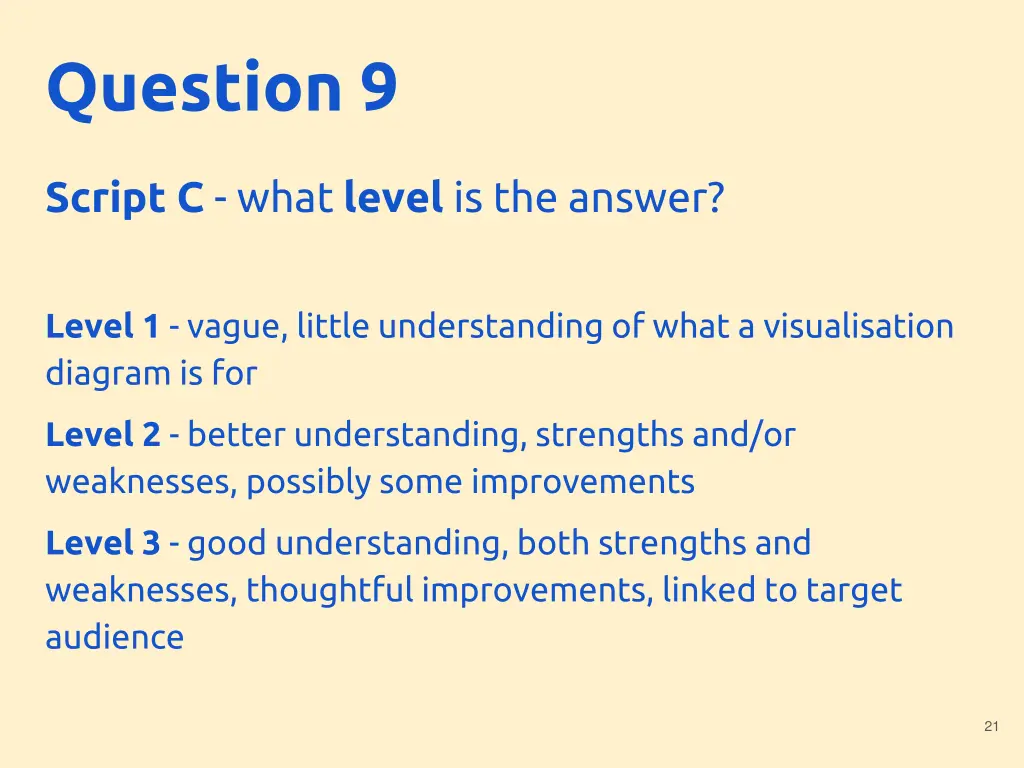 Question 9

Script C - what level is the answer?

Level 1 - vague, little understanding of what a visualisation diagram is for

Level 2 - better understanding, strengths and/or weaknesses, possibly some improvements

Level 3 - good understanding, both strengths and weaknesses, thoughtful improvements, linked to target audience

21